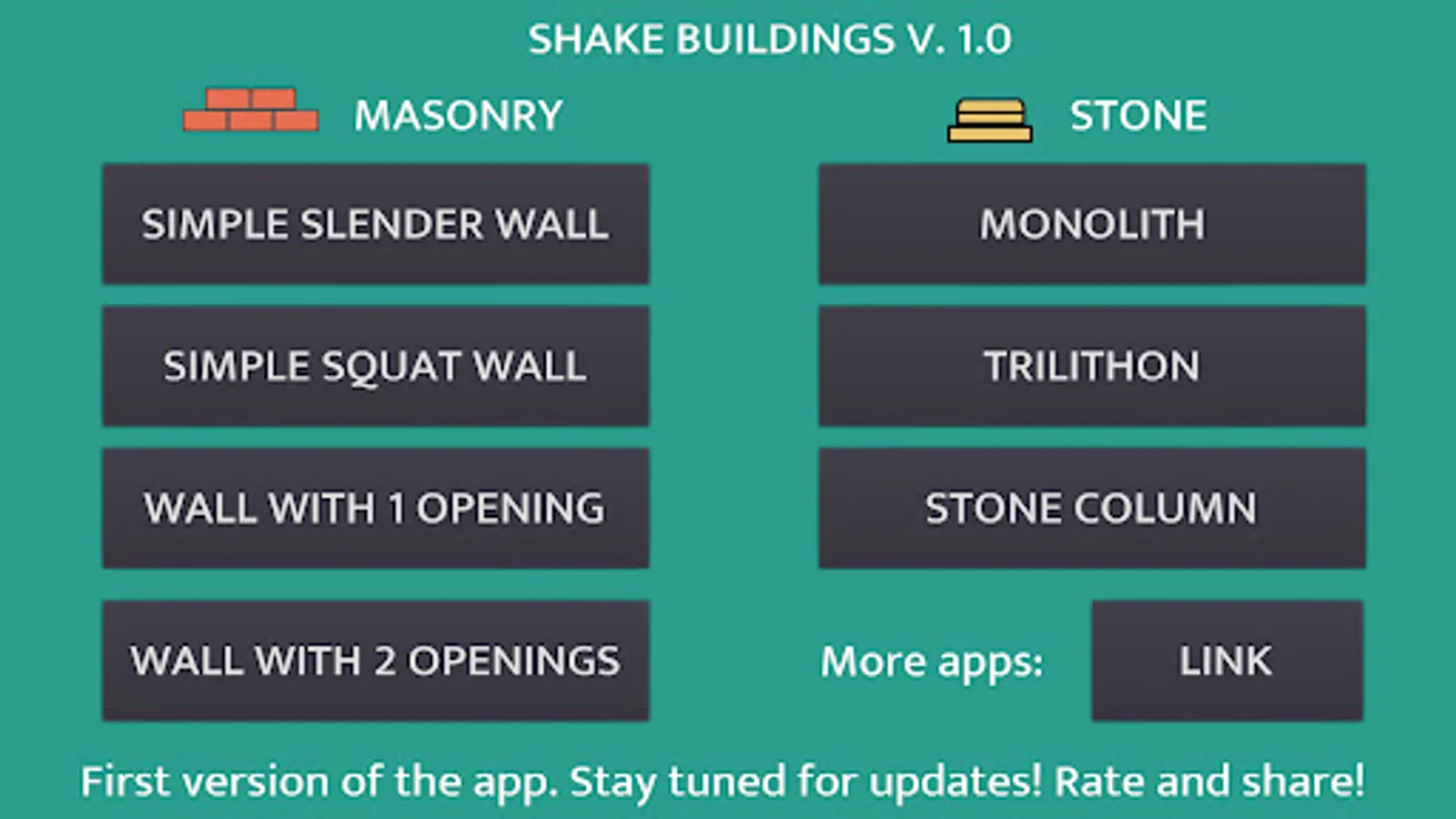 SHAKE BUILDINGS V. 1.0

MASONRY

SIMPLE SLENDER WALL

SIMPLE SQUAT WALL

WALL WITH 1 OPENING

WALL WITH 2 OPENINGS

STONE

MONOLITH

TRILITHON

STONE COLUMN

More apps:

LINK

First version of the app. Stay tuned for updates! Rate and share!